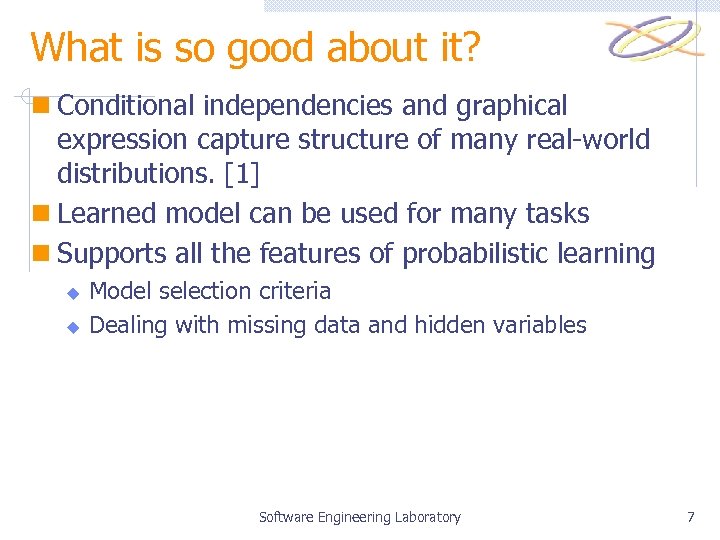 What is so good about it?

Conditional independencies and graphical expression capture structure of many real-world distributions. [1]

Learned model can be used for many tasks

Supports all the features of probabilistic learning

Model selection criteria

Dealing with missing data and hidden variables

Software Engineering Laboratory

7